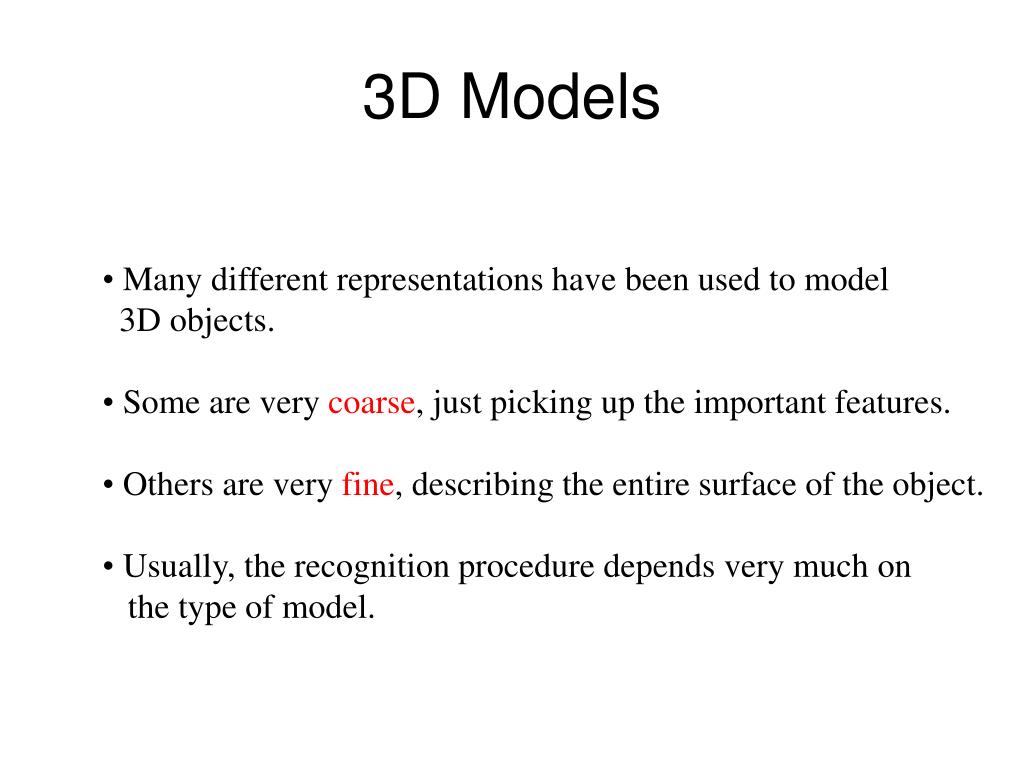 3D Models

• Many different representations have been used to model 3D objects.

• Some are very coarse, just picking up the important features.

• Others are very fine, describing the entire surface of the object.

• Usually, the recognition procedure depends very much on the type of model.